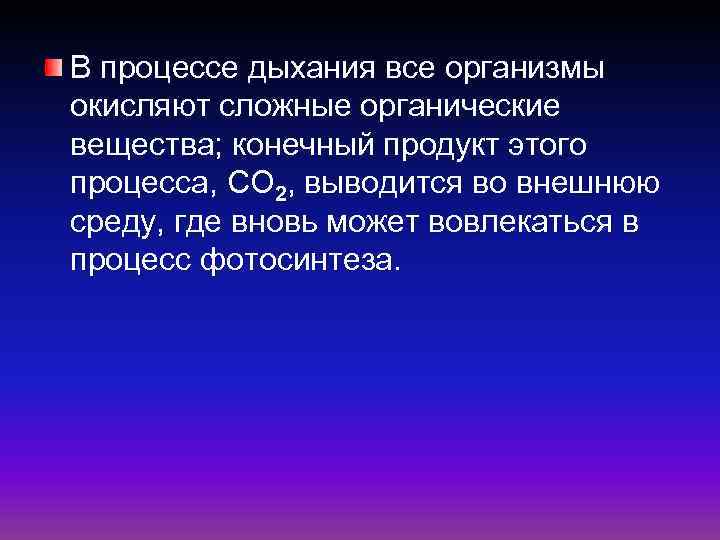 В процессе дыхания все организмы окисляют сложные органические вещества; конечный продукт этого процесса, $CO_2$, выводится во внешнюю среду, где вновь может вовлекаться в процесс фотосинтеза.